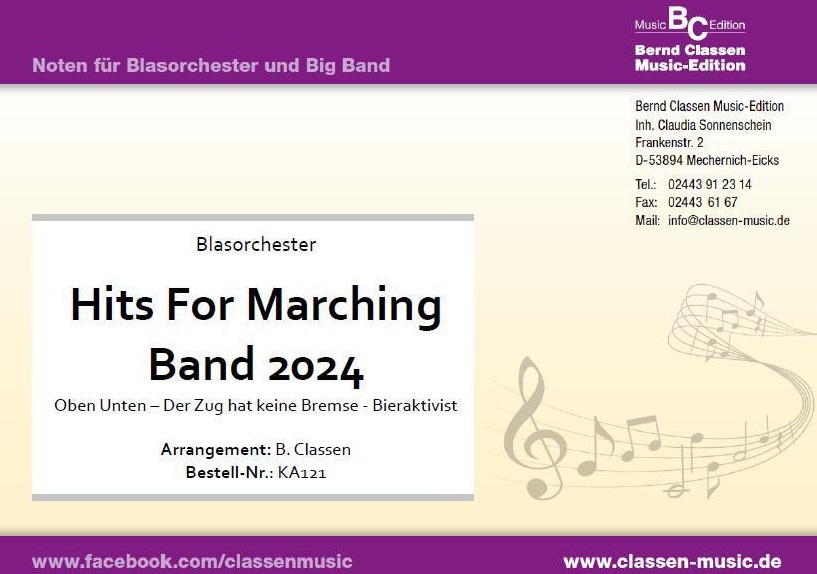 Noten für Blasorchester und Big Band

Music BC Edition
Bernd Classen Music-Edition

Bernd Classen Music-Edition
Inh. Claudia Sonnenschein
Frankenstr. 2
D-53894 Mechernich-Eicks

Tel.: 02443 91 23 14
Fax: 02443 61 67
Mail: info@classen-music.de

Blasorchester

Hits For Marching Band 2024

Oben Unten – Der Zug hat keine Bremse - Bieraktivist

Arrangement: B. Classen
Bestell-Nr.: KA121

www.facebook.com/classenmusic

www.classen-music.de